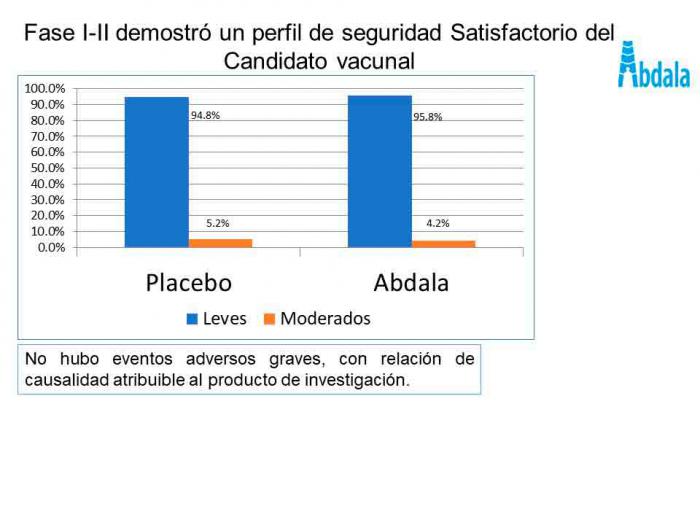 Fase I-II demostró un perfil de seguridad Satisfactorio del Candidato vacunal

Abdala

100.0%
90.0%
80.0%
70.0%
60.0%
50.0%
40.0%
30.0%
20.0%
10.0%
0.0%

94.8%
5.2%
95.8%
4.2%

Placebo
Abdala

Leves
Moderados

No hubo eventos adversos graves, con relación de causalidad atribuible al producto de investigación.